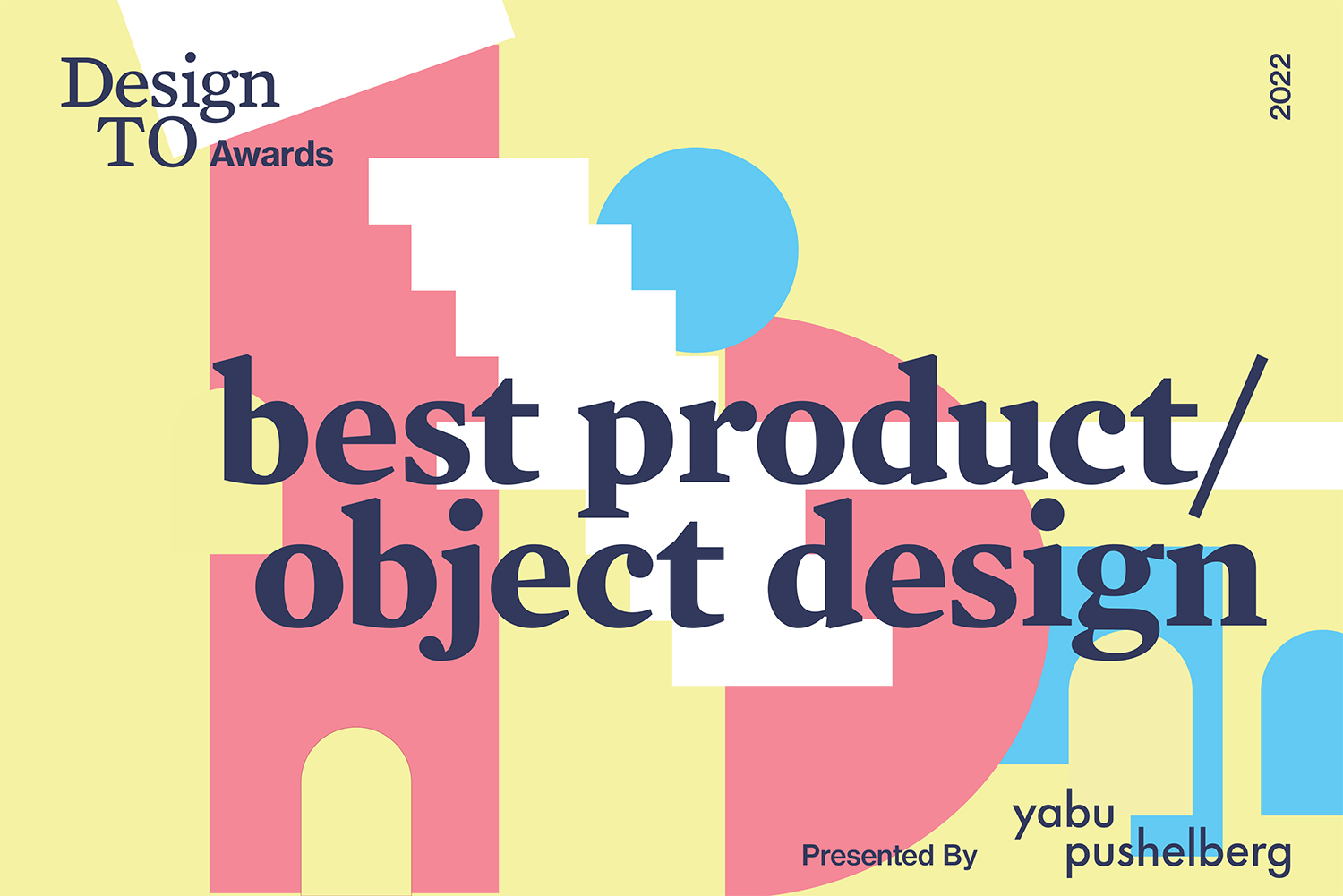 Design TO Awards

2022

best product/ object design

Presented By yabu pushelberg